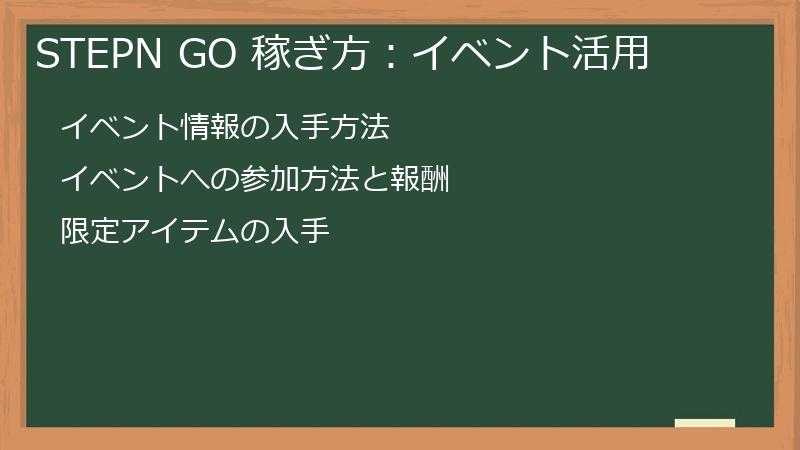 STEPN GO 稼ぎ方：イベント活用

イベント情報の入手方法

イベントへの参加方法と報酬

限定アイテムの入手